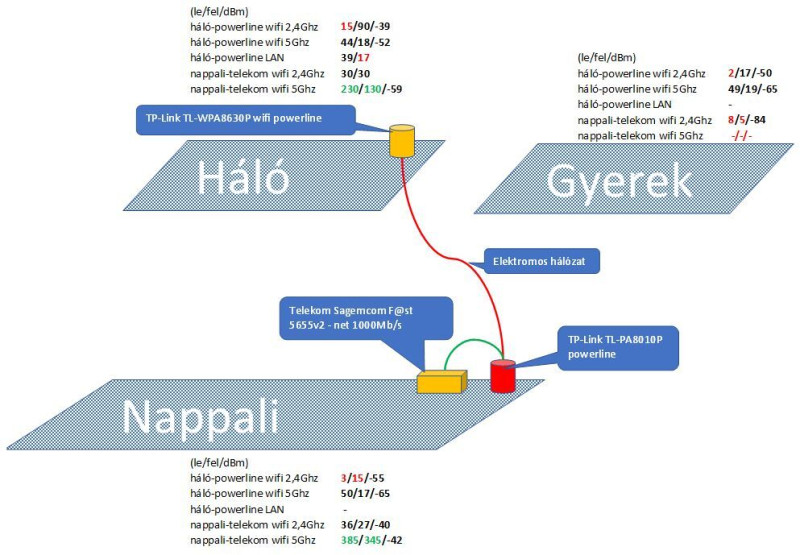 (le/fel/dBm)

| | |
|---|---|
| háló-powerline wifi 2,4Ghz | 15/90/-39 |
| háló-powerline wifi 5Ghz | 44/18/-52 |
| háló-powerline LAN | 39/17 |
| nappali-telekom wifi 2,4Ghz | 30/30 |
| nappali-telekom wifi 5Ghz | 230/130/-59 |

TP-Link TL-WPA8630P wifi powerline

Háló

(le/fel/dBm)

| | |
|---|---|
| háló-powerline wifi 2,4Ghz | 2/17/-50 |
| háló-powerline wifi 5Ghz | 49/19/-65 |
| háló-powerline LAN | - |
| nappali-telekom wifi 2,4Ghz | 8/5/-84 |
| nappali-telekom wifi 5Ghz | -/-/- |

Gyerek

Elektromos hálózat

Telekom Sagemcom F@st 5655v2 - net 1000Mb/s

TP-Link TL-PA8010P powerline

Nappali

(le/fel/dBm)

| | |
|---|---|
| háló-powerline wifi 2,4Ghz | 3/15/-55 |
| háló-powerline wifi 5Ghz | 50/17/-65 |
| háló-powerline LAN | - |
| nappali-telekom wifi 2,4Ghz | 36/27/-40 |
| nappali-telekom wifi 5Ghz | 385/345/-42 |